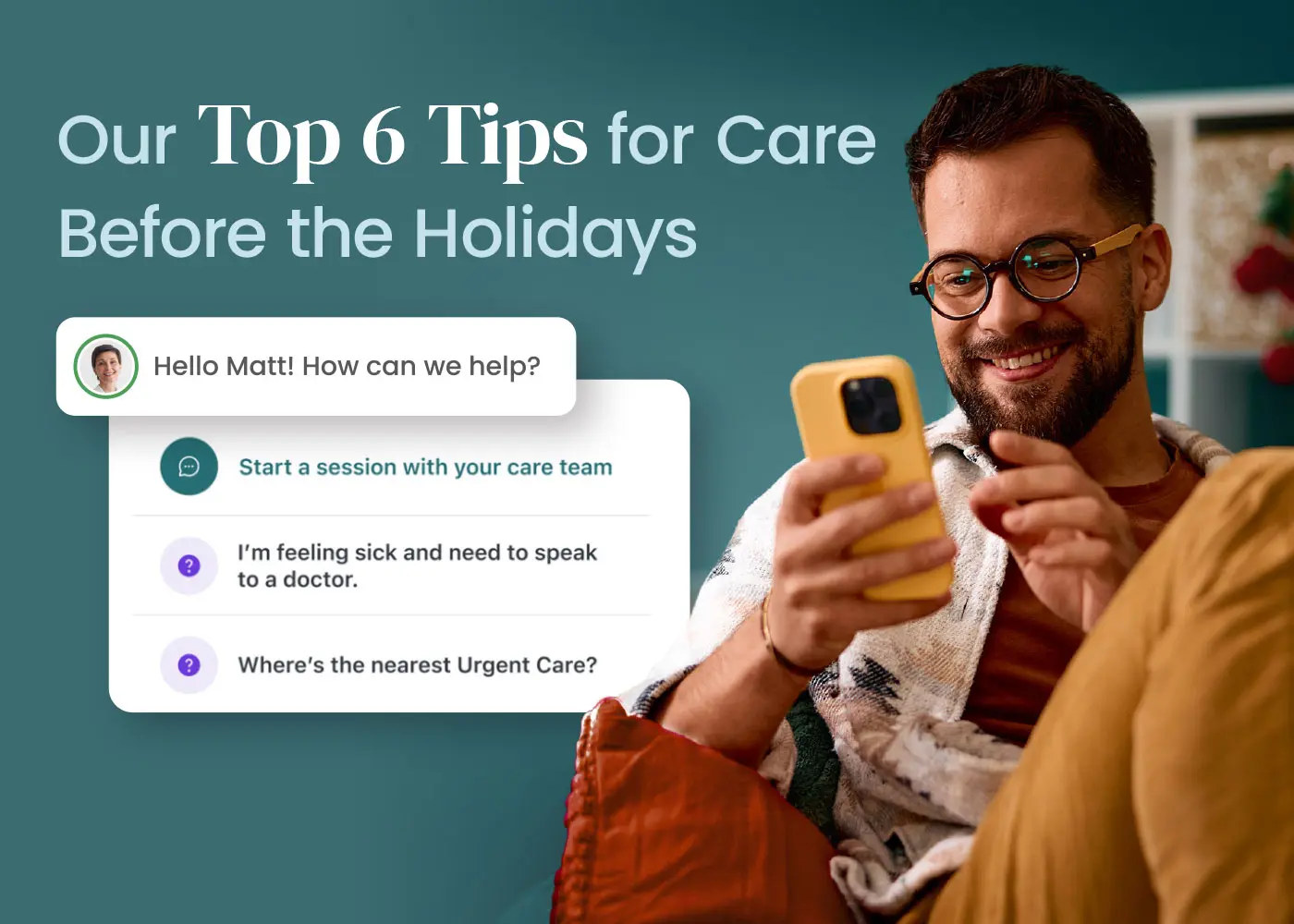 Our Top 6 Tips for Care Before the Holidays

Hello Matt! How can we help?

Start a session with your care team

I'm feeling sick and need to speak to a doctor.

Where's the nearest Urgent Care?